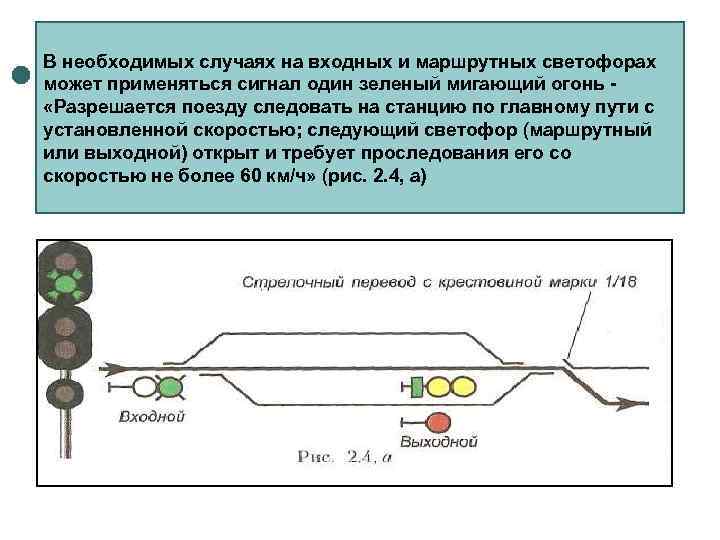 В необходимых случаях на входных и маршрутных светофорах может применяться сигнал один зеленый мигающий огонь - «Разрешается поезду следовать на станцию по главному пути с установленной скоростью; следующий светофор (маршрутный или выходной) открыт и требует проследования его со скоростью не более 60 км/ч» (рис. 2.4, а)

Стрелочный перевод с крестовиной марки 1/18

Входной

Выходной

Рис. 2.4, а